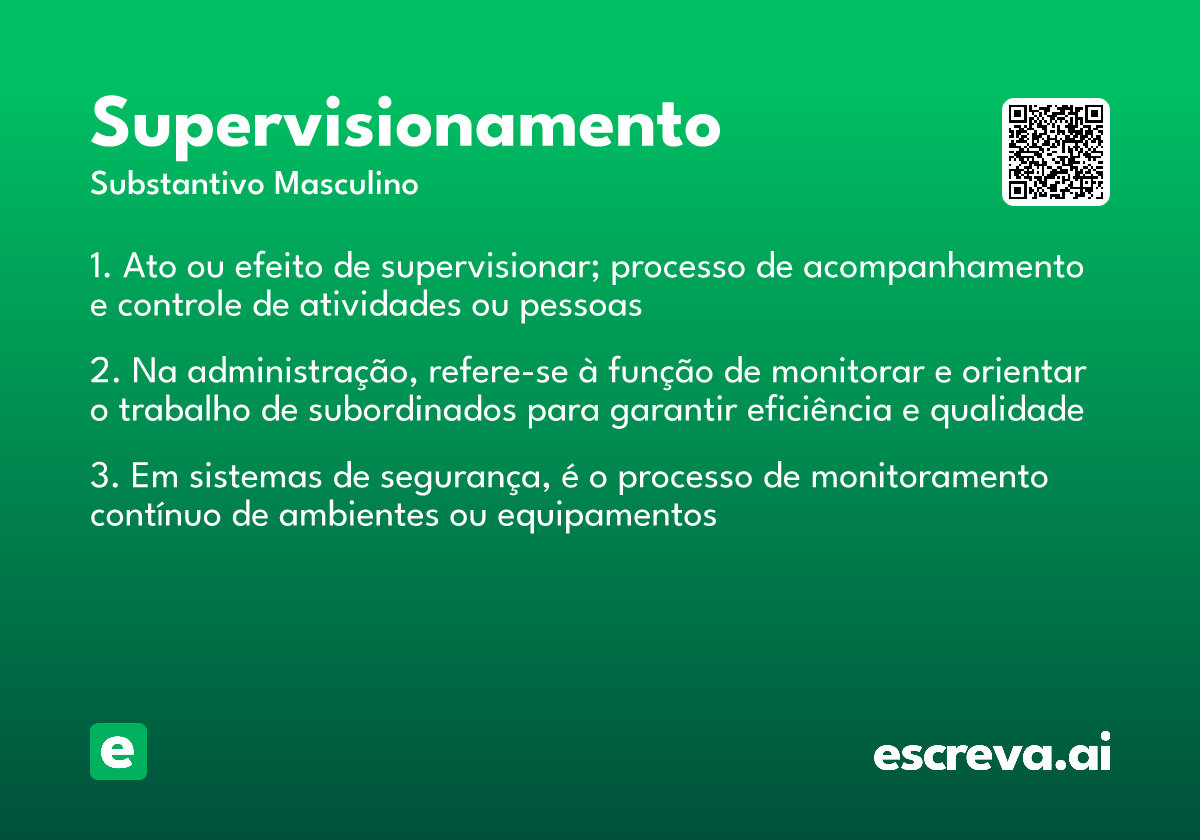 Supervisionamento
Substantivo Masculino

1. Ato ou efeito de supervisionar; processo de acompanhamento e controle de atividades ou pessoas

2. Na administração, refere-se à função de monitorar e orientar o trabalho de subordinados para garantir eficiência e qualidade

3. Em sistemas de segurança, é o processo de monitoramento contínuo de ambientes ou equipamentos

e

escreva.ai